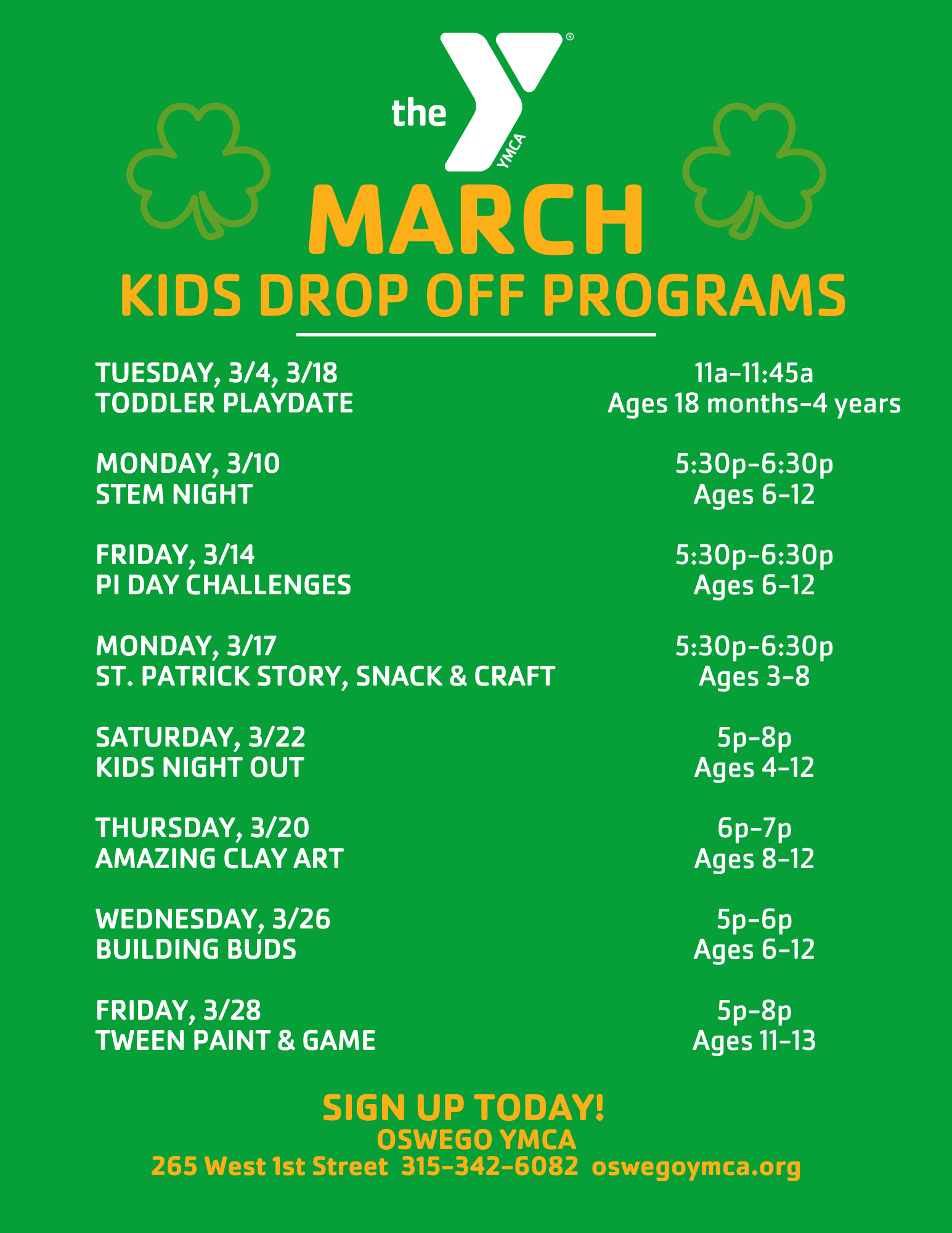 the YMCA

MARCH
KIDS DROP OFF PROGRAMS

TUESDAY, 3/4, 3/18
TODDLER PLAYDATE

11a-11:45a
Ages 18 months-4 years

MONDAY, 3/10
STEM NIGHT

5:30p-6:30p
Ages 6-12

FRIDAY, 3/14
PI DAY CHALLENGES

5:30p-6:30p
Ages 6-12

MONDAY, 3/17
ST. PATRICK STORY, SNACK & CRAFT

5:30p-6:30p
Ages 3-8

SATURDAY, 3/22
KIDS NIGHT OUT

5p-8p
Ages 4-12

THURSDAY, 3/20
AMAZING CLAY ART

6p-7p
Ages 8-12

WEDNESDAY, 3/26
BUILDING BUDS

5p-6p
Ages 6-12

FRIDAY, 3/28
TWEEN PAINT & GAME

5p-8p
Ages 11-13

SIGN UP TODAY!
OSWEGO YMCA
265 West 1st Street 315-342-6082 oswegoymca.org